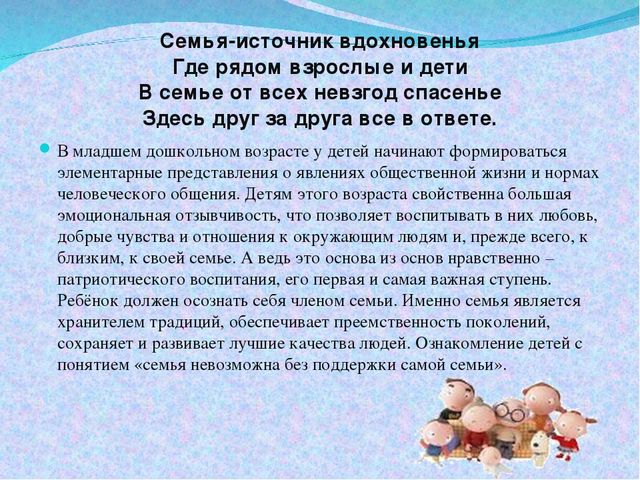 Семья-источник вдохновенья
Где рядом взрослые и дети
В семье от всех невзгод спасенье
Здесь друг за друга все в ответе.

В младшем дошкольном возрасте у детей начинают формироваться элементарные представления о явлениях общественной жизни и нормах человеческого общения. Детям этого возраста свойственна большая эмоциональная отзывчивость, что позволяет воспитывать в них любовь, добрые чувства и отношения к окружающим людям и, прежде всего, к близким, к своей семье. А ведь это основа из основ нравственно – патриотического воспитания, его первая и самая важная ступень. Ребёнок должен осознать себя членом семьи. Именно семья является хранителем традиций, обеспечивает преемственность поколений, сохраняет и развивает лучшие качества людей. Ознакомление детей с понятием «семья невозможна без поддержки самой семьи».